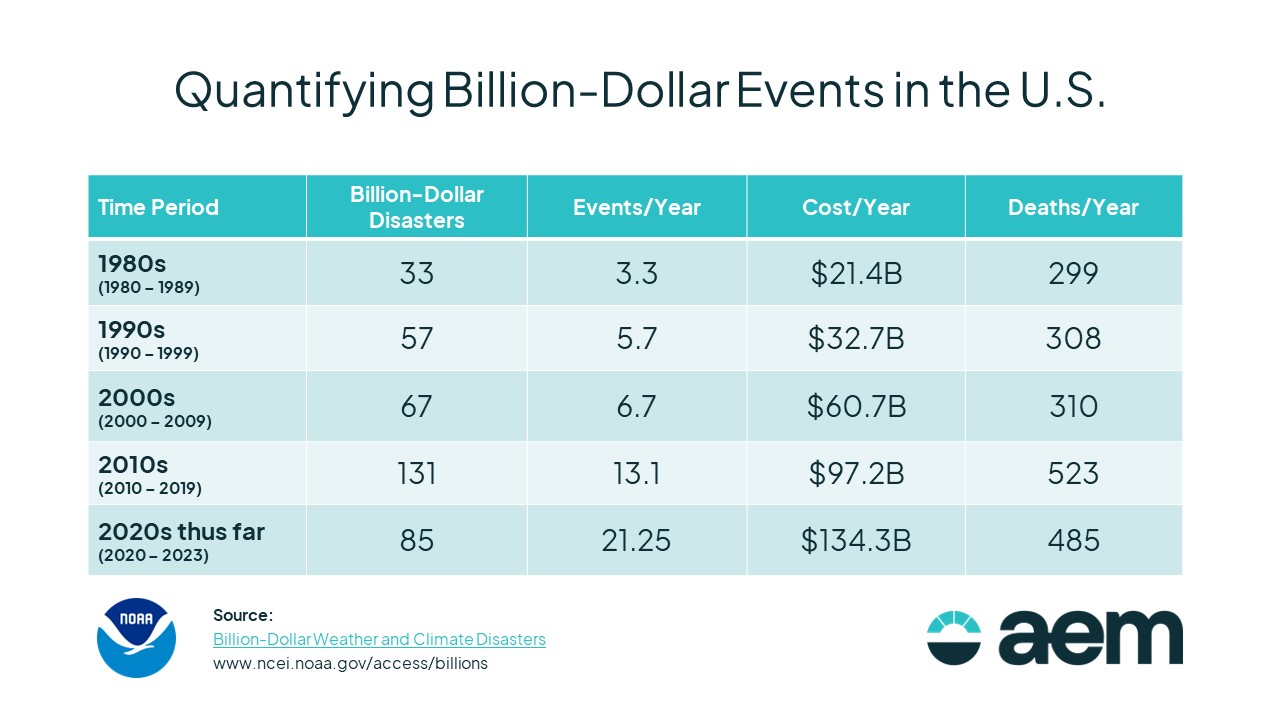 Quantifying Billion-Dollar Events in the U.S.

| Time Period | Billion-Dollar Disasters | Events/Year | Cost/Year | Deaths/Year |
|---|---|---|---|---|
| 1980s (1980 – 1989) | 33 | 3.3 | \$21.4B | 299 |
| 1990s (1990 – 1999) | 57 | 5.7 | \$32.7B | 308 |
| 2000s (2000 – 2009) | 67 | 6.7 | \$60.7B | 310 |
| 2010s (2010 – 2019) | 131 | 13.1 | \$97.2B | 523 |
| 2020s thus far (2020 – 2023) | 85 | 21.25 | \$134.3B | 485 |

NOAA

Source:
Billion-Dollar Weather and Climate Disasters
www.ncei.noaa.gov/access/billions

aem